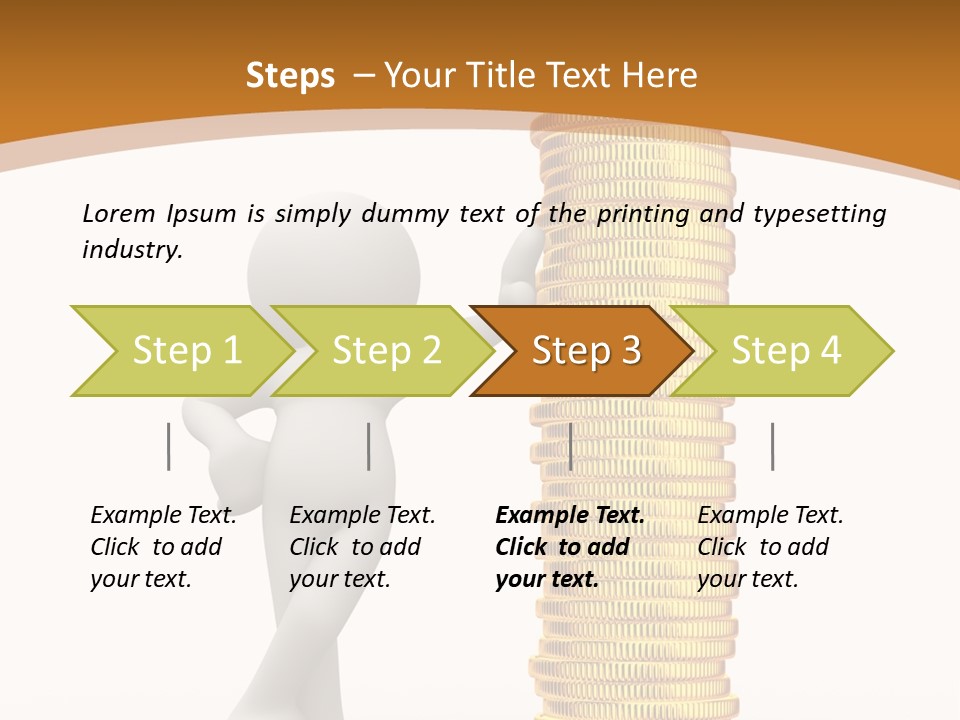 Steps – Your Title Text Here

Lorem Ipsum is simply dummy text of the printing and typesetting industry.

Step 1

Step 2

Step 3

Step 4

Example Text. Click to add your text.

Example Text. Click to add your text.

Example Text. Click to add your text.

Example Text. Click to add your text.